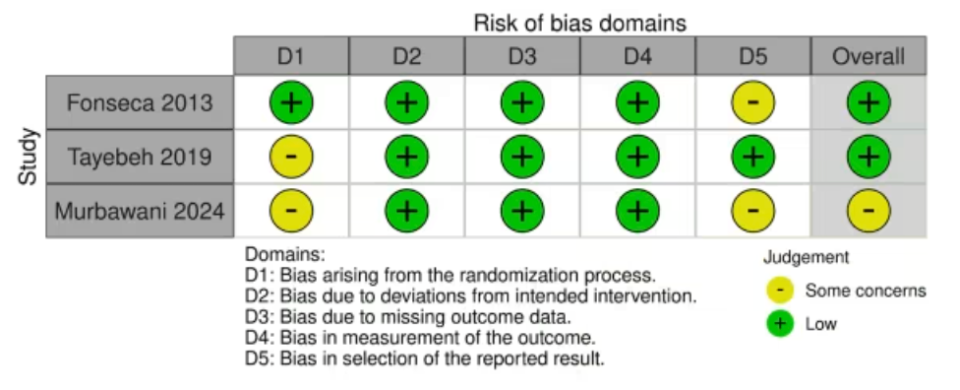 Risk of bias domains

Study

| | D1 | D2 | D3 | D4 | D5 | Overall |
|---|---|---|---|---|---|---|
| Fonseca 2013 | + | + | + | + | - | + |
| Tayebeh 2019 | - | + | + | + | + | + |
| Murbawani 2024 | - | + | + | + | - | - |

Domains:
D1: Bias arising from the randomization process.
D2: Bias due to deviations from intended intervention.
D3: Bias due to missing outcome data.
D4: Bias in measurement of the outcome.
D5: Bias in selection of the reported result.

Judgement
- Some concerns
+ Low